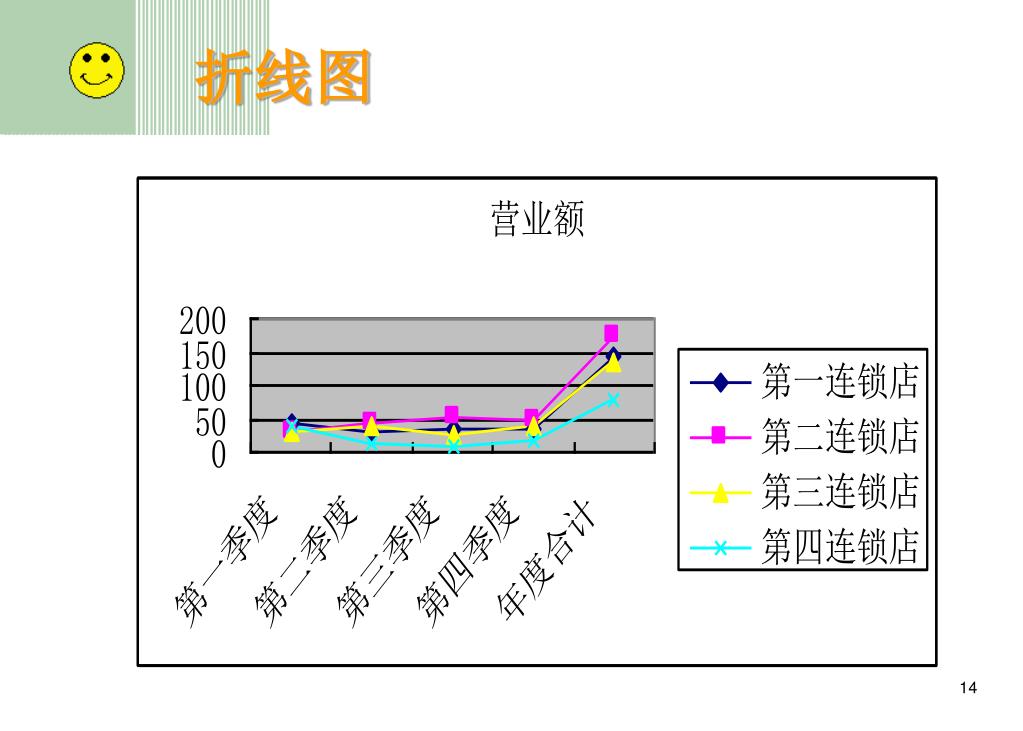 折线图

营业额

200
150
100
50
0

第一季度
第二季度
第三季度
第四季度
年度合计

第一连锁店
第二连锁店
第三连锁店
第四连锁店

14